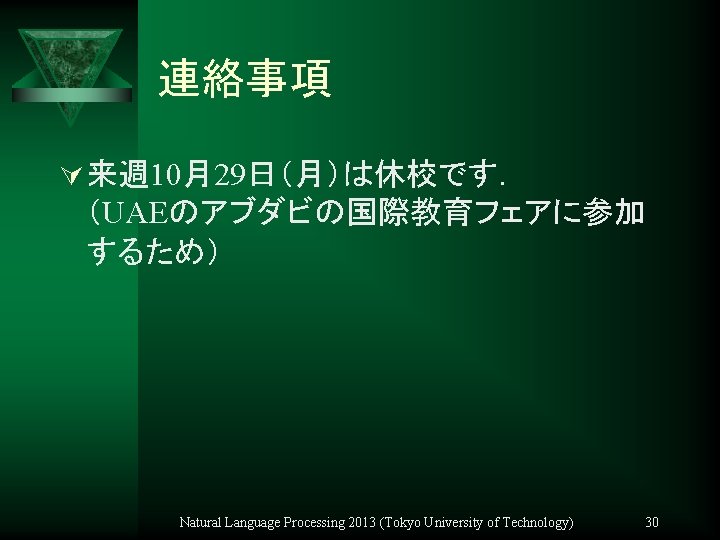 連絡事項

来週10月29日（月）は休校です．（UAEのアブダビの国際教育フェアに参加するため）

Natural Language Processing 2013 (Tokyo University of Technology)

30